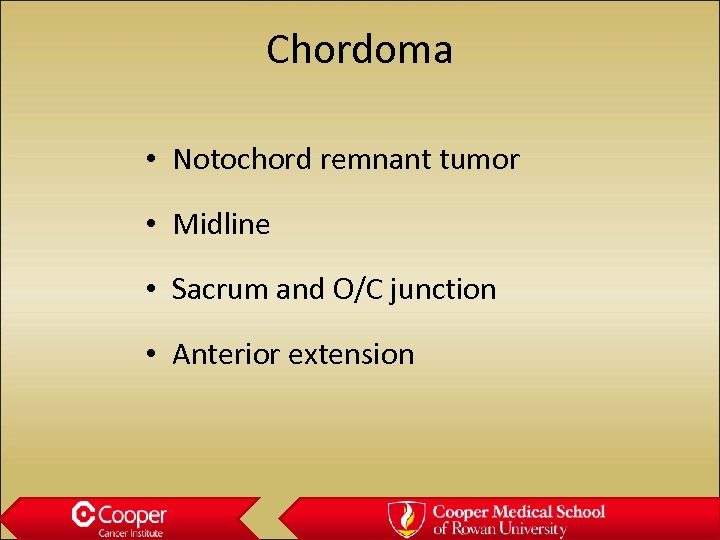 Chordoma

• Notochord remnant tumor
• Midline
• Sacrum and O/C junction
• Anterior extension

Cooper
Cancer Institute

Cooper Medical School
of Rowan University